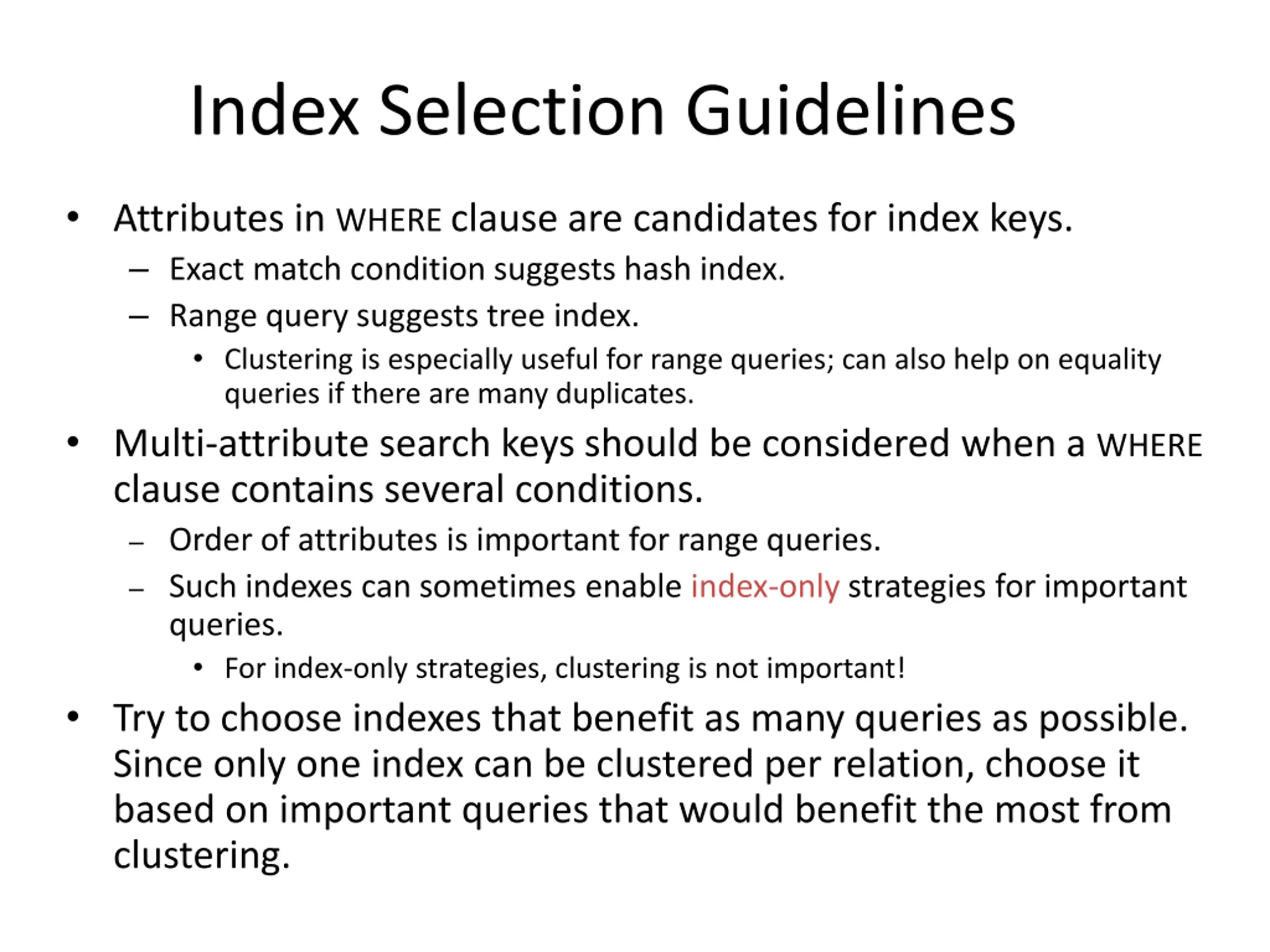 Index Selection Guidelines

• Attributes in WHERE clause are candidates for index keys.
– Exact match condition suggests hash index.
– Range query suggests tree index.
• Clustering is especially useful for range queries; can also help on equality queries if there are many duplicates.

• Multi-attribute search keys should be considered when a WHERE clause contains several conditions.
– Order of attributes is important for range queries.
– Such indexes can sometimes enable index-only strategies for important queries.
• For index-only strategies, clustering is not important!

• Try to choose indexes that benefit as many queries as possible. Since only one index can be clustered per relation, choose it based on important queries that would benefit the most from clustering.